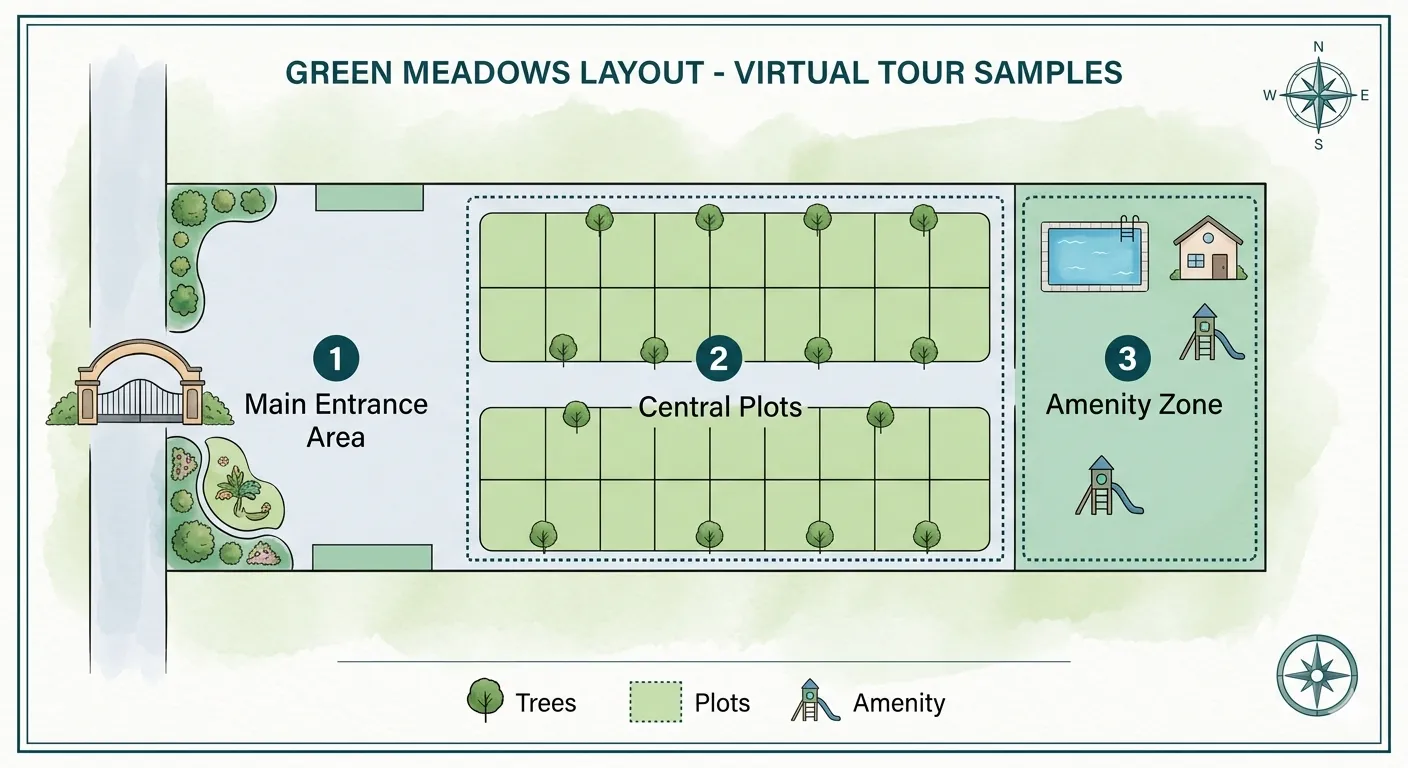 GREEN MEADOWS LAYOUT - VIRTUAL TOUR SAMPLES

N
W
E
S

1
Main Entrance Area

2
Central Plots

3
Amenity Zone

Trees
Plots
Amenity